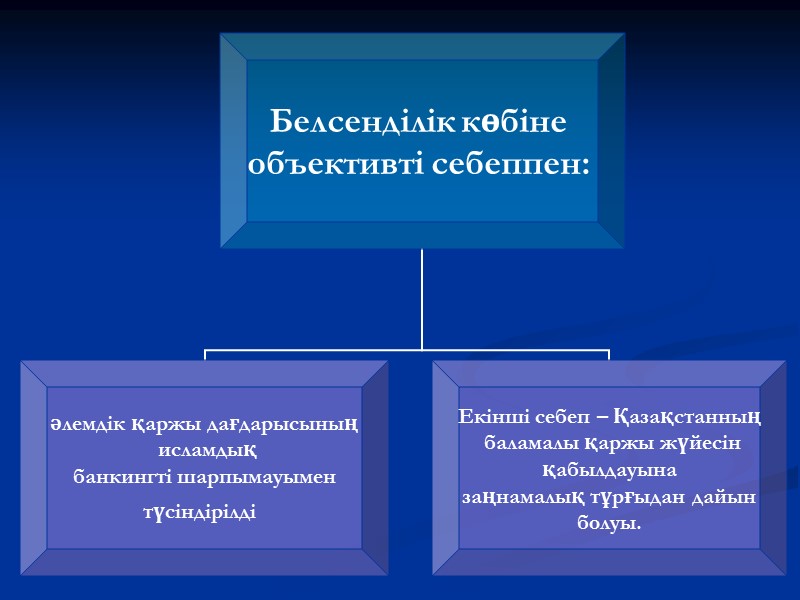 Белсенділік көбіне объективті себеппен:

әлемдік қаржы дағдарысының исламдық банкингті шарпымауымен түсіндірілді

Екінші себеп – Қазақстанның баламалы қаржы жүйесін қабылдауына заңнамалық тұрғыдан дайын болуы.